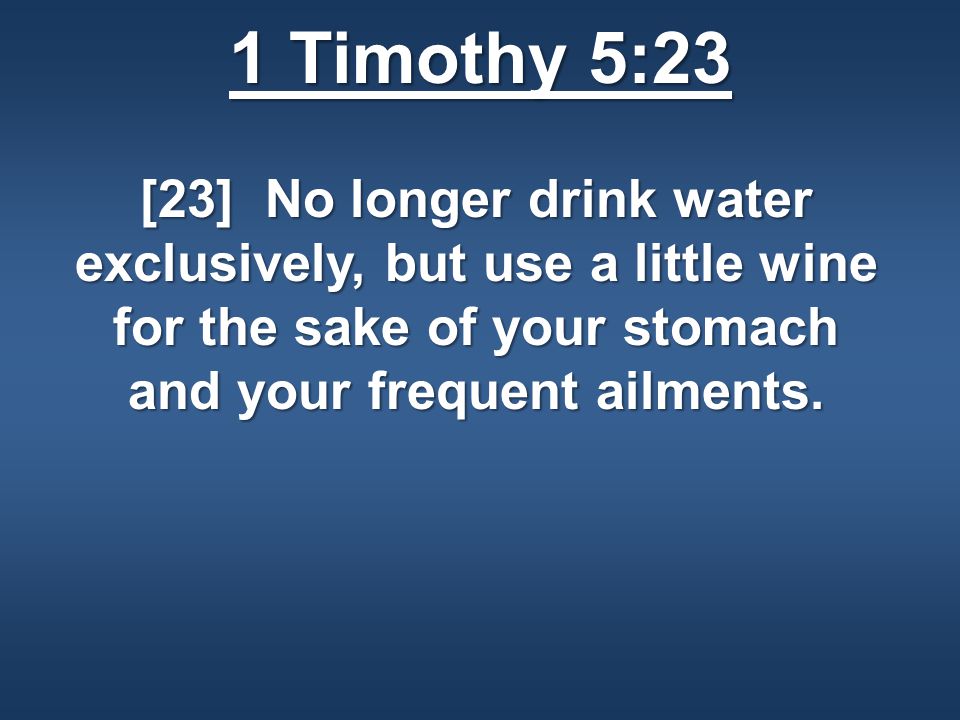 1 Timothy 5:23

[23] No longer drink water exclusively, but use a little wine for the sake of your stomach and your frequent ailments.